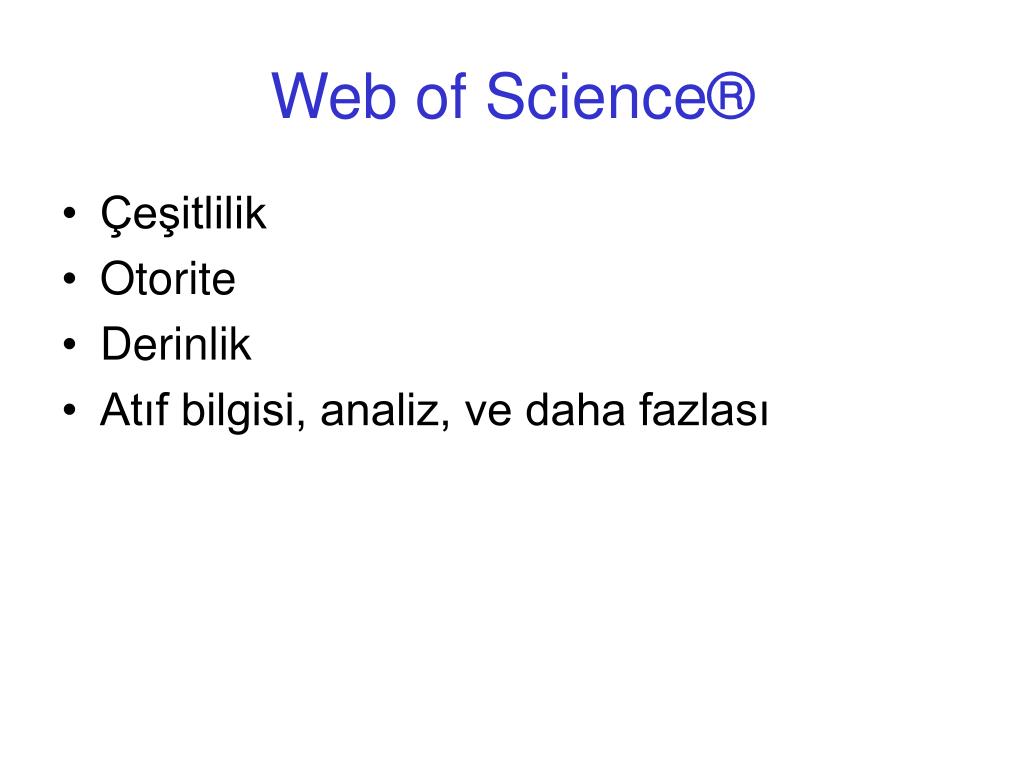 Web of Science®

• Çeşitlilik
• Otorite
• Derinlik
• Atıf bilgisi, analiz, ve daha fazlası